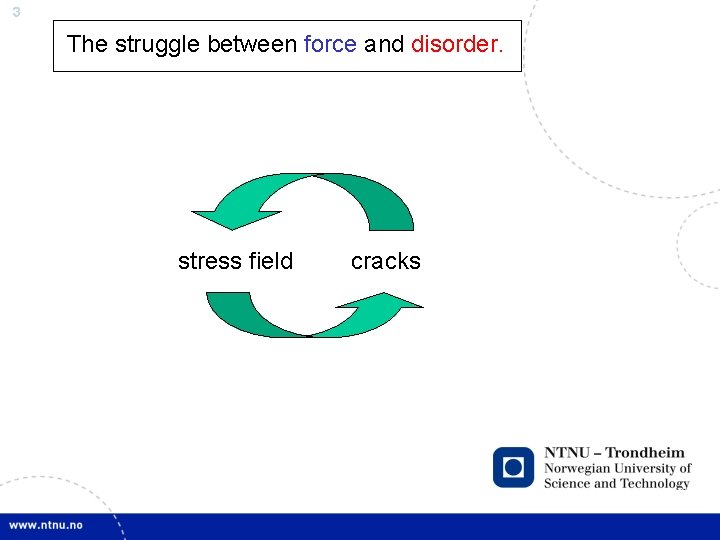 3

The struggle between force and disorder.

stress field cracks

NTNU – Trondheim
Norwegian University of Science and Technology

www.ntnu.no